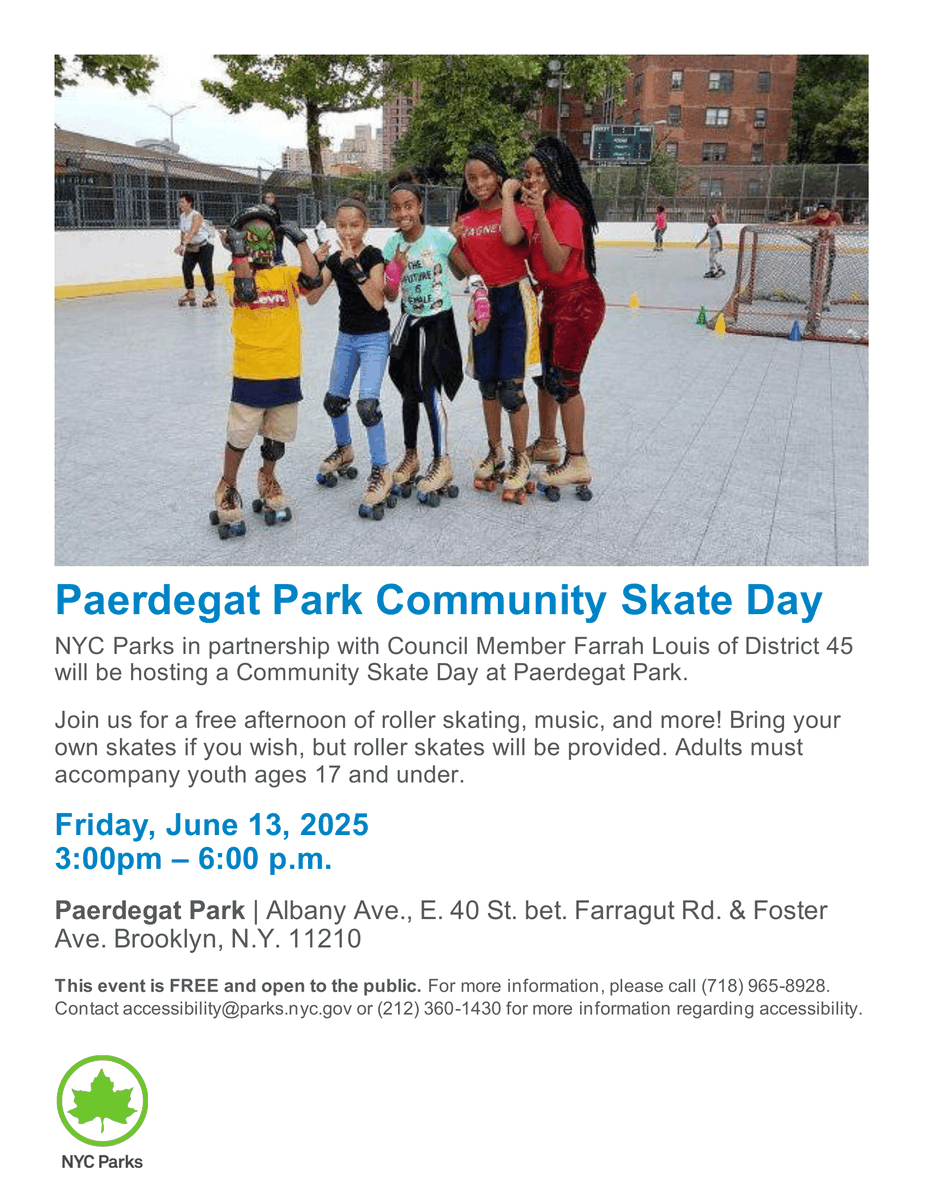 Paerdegat Park Community Skate Day

NYC Parks in partnership with Council Member Farrah Louis of District 45 will be hosting a Community Skate Day at Paerdegat Park.

Join us for a free afternoon of roller skating, music, and more! Bring your own skates if you wish, but roller skates will be provided. Adults must accompany youth ages 17 and under.

Friday, June 13, 2025
3:00pm – 6:00 p.m.

Paerdegat Park | Albany Ave., E. 40 St. bet. Farragut Rd. & Foster Ave. Brooklyn, N.Y. 11210

This event is FREE and open to the public. For more information, please call (718) 965-8928. Contact accessibility@parks.nyc.gov or (212) 360-1430 for more information regarding accessibility.

NYC Parks